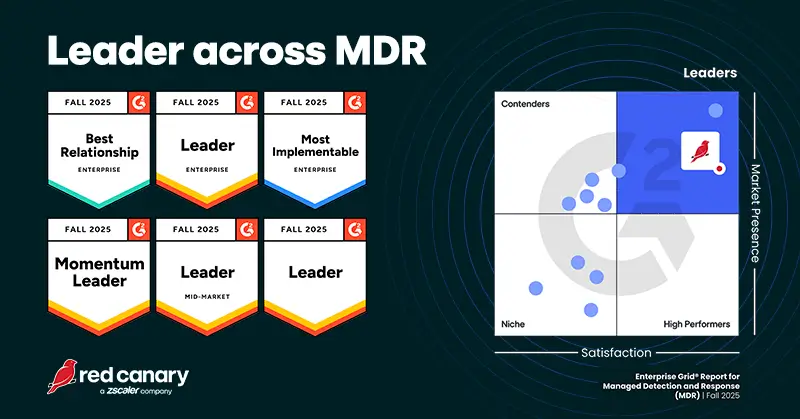 Leader across MDR

FALL 2025
Best Relationship
ENTERPRISE

FALL 2025
Leader
ENTERPRISE

FALL 2025
Most Implementable
ENTERPRISE

FALL 2025
Momentum Leader

FALL 2025
Leader
MID-MARKET

FALL 2025
Leader

red canary
a zscaler company

Leaders

Contenders

Niche

High Performers

Market Presence

Satisfaction

Enterprise Grid® Report for Managed Detection and Response (MDR) | Fall 2025